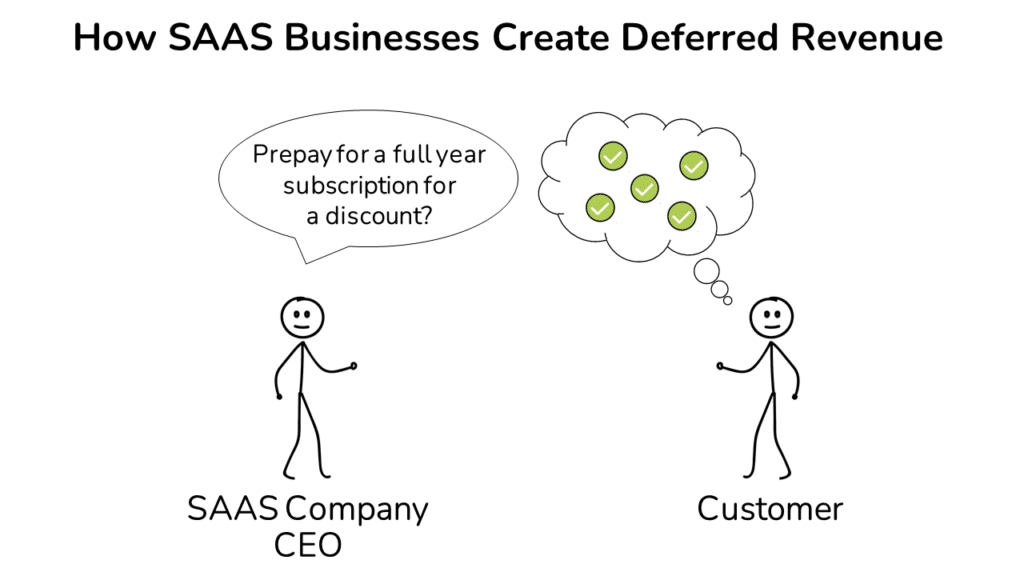 How SAAS Businesses Create Deferred Revenue

Prepay for a full year subscription for a discount?

SAAS Company CEO

Customer